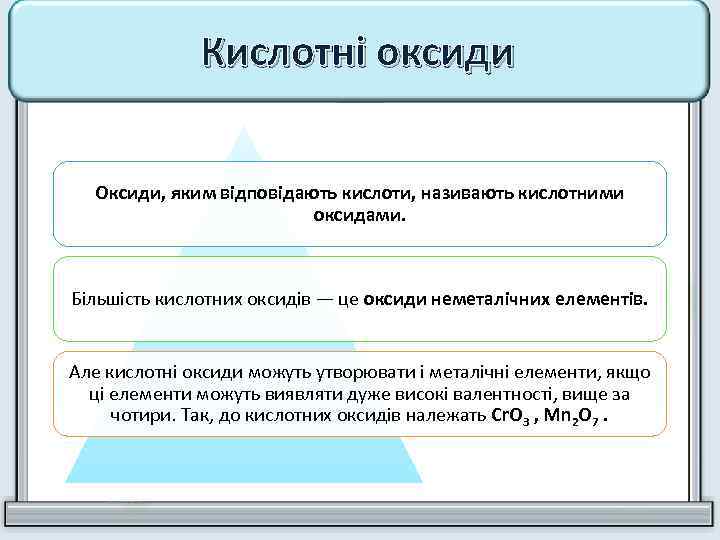 Кислотні оксиди

Оксиди, яким відповідають кислоти, називають кислотними оксидами.

Більшість кислотних оксидів — це оксиди неметалічних елементів.

Але кислотні оксиди можуть утворювати і металічні елементи, якщо ці елементи можуть виявляти дуже високі валентності, вище за чотири. Так, до кислотних оксидів належать $CrO_3$ , $Mn_2O_7$ .